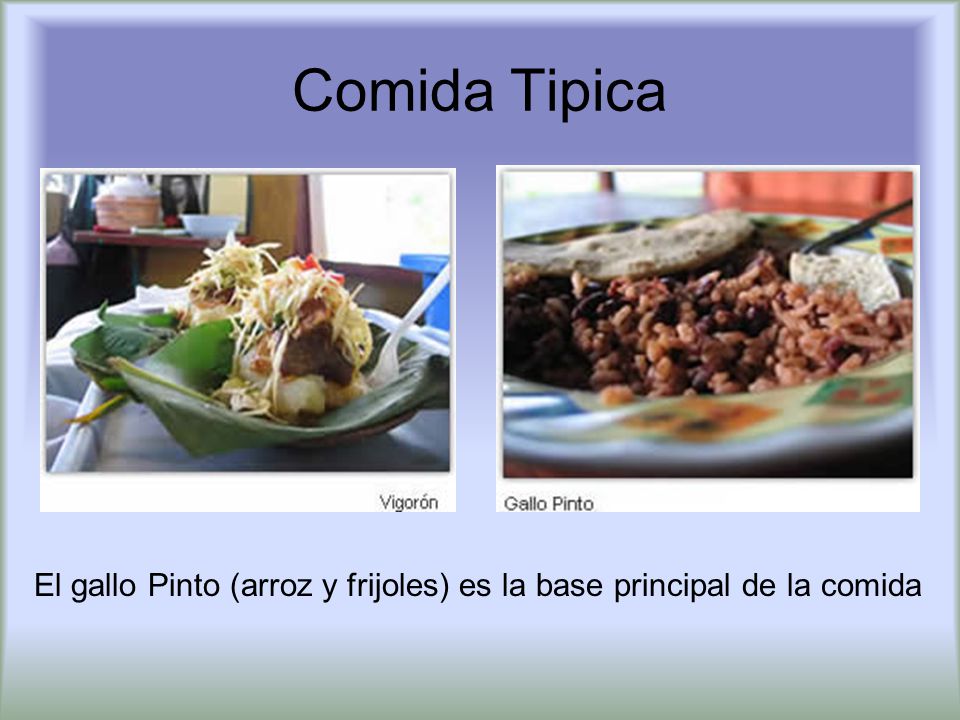 Comida Tipica

Vigorón

Gallo Pinto

El gallo Pinto (arroz y frijoles) es la base principal de la comida